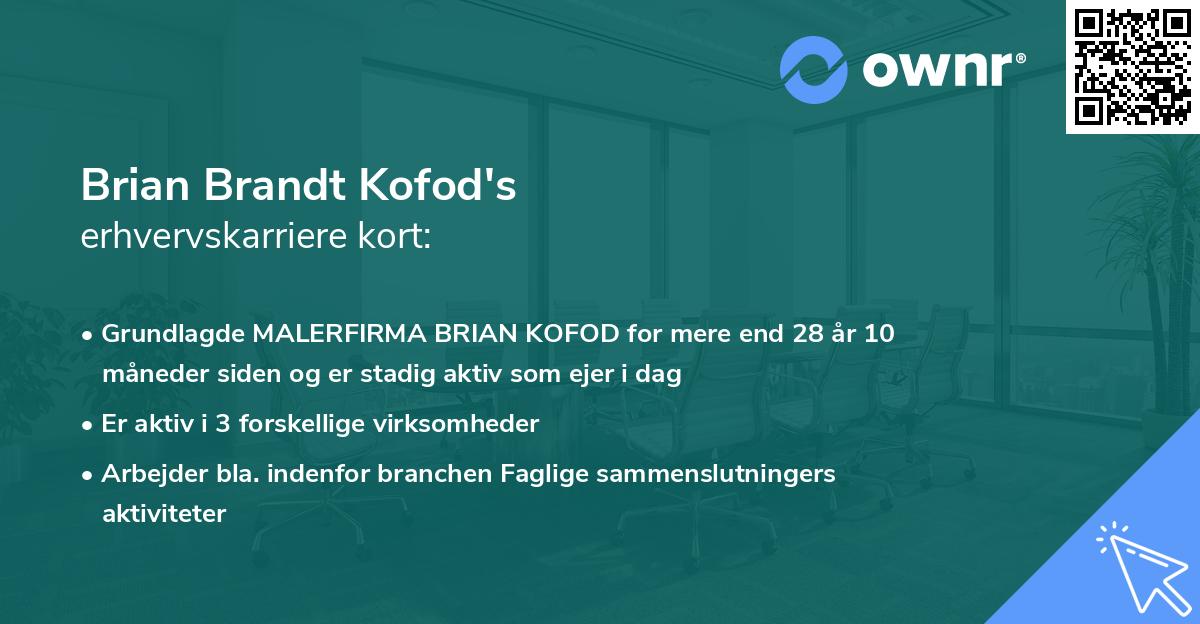 ownr®

Brian Brandt Kofod's
erhvervskarriere kort:

• Grundlagde MALERFIRMA BRIAN KOFOD for mere end 28 år 10 måneder siden og er stadig aktiv som ejer i dag
• Er aktiv i 3 forskellige virksomheder
• Arbejder bla. indenfor branchen Faglige sammenslutningers aktiviteter